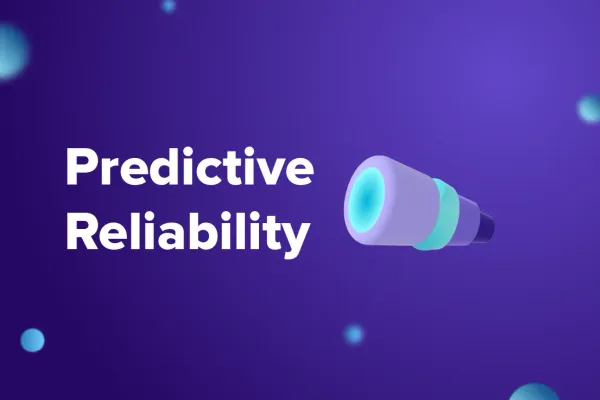 Predictive
Reliability